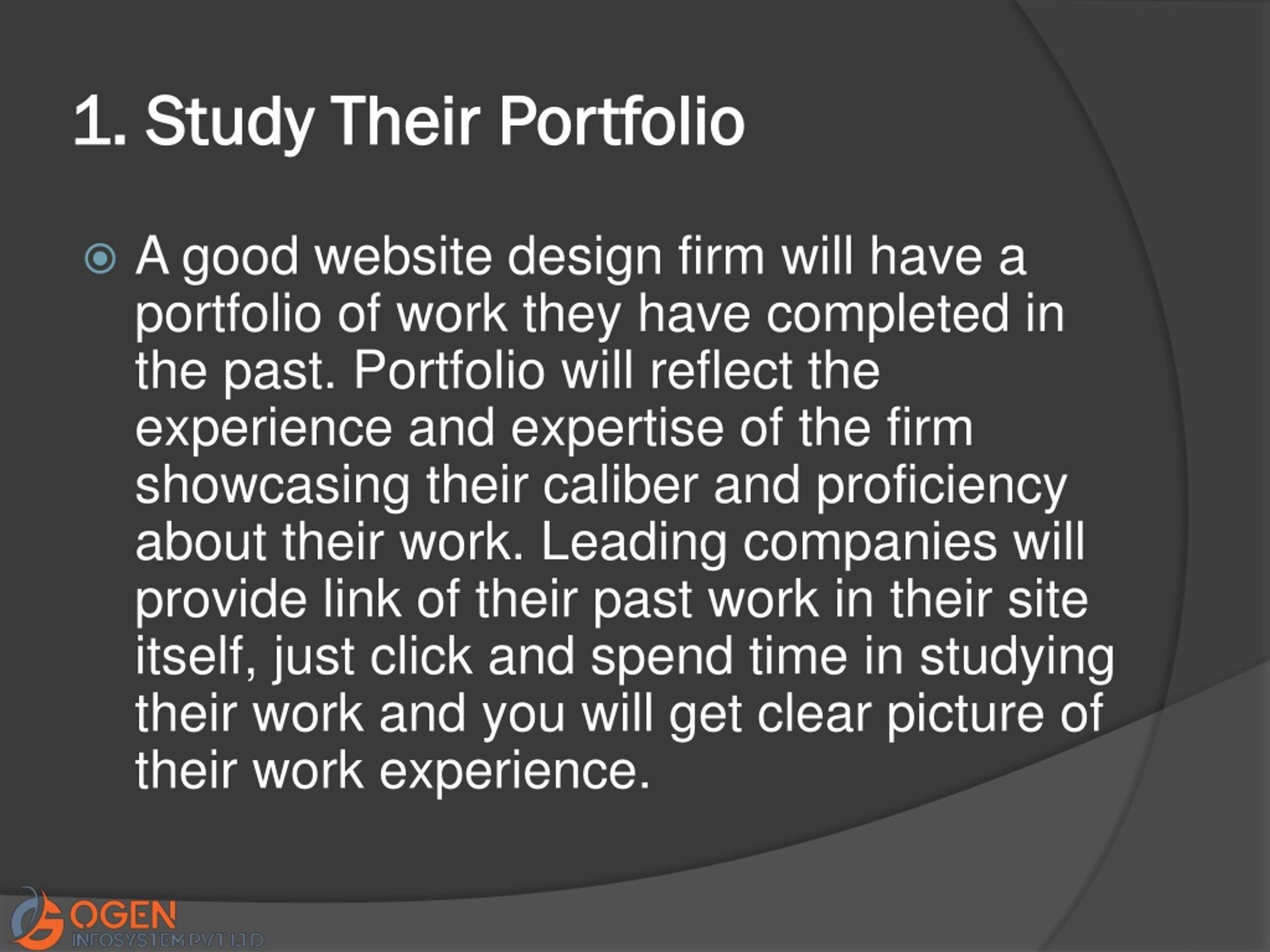 1. Study Their Portfolio

A good website design firm will have a portfolio of work they have completed in the past. Portfolio will reflect the experience and expertise of the firm showcasing their caliber and proficiency about their work. Leading companies will provide link of their past work in their site itself, just click and spend time in studying their work and you will get clear picture of their work experience.

OGEN
INFOSYSTEM PVT LTD